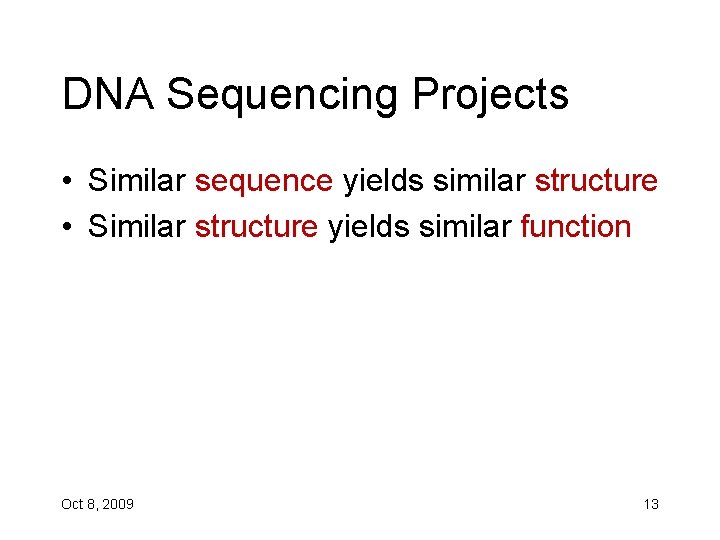 DNA Sequencing Projects

• Similar sequence yields similar structure
• Similar structure yields similar function

Oct 8, 2009

13